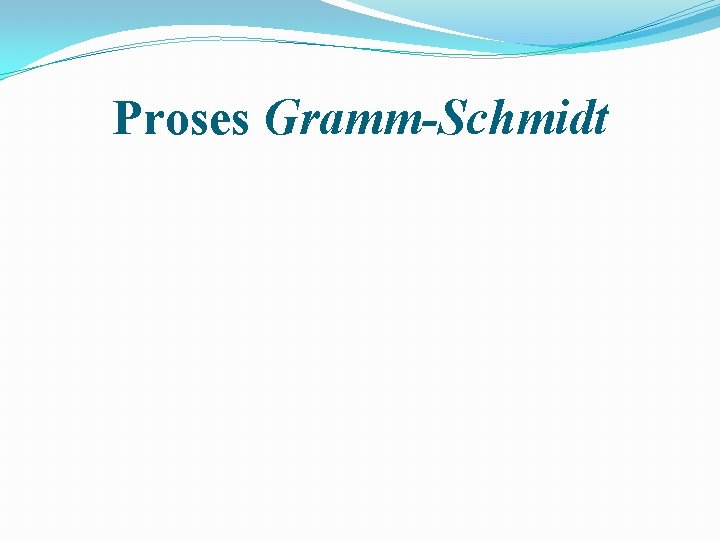 Proses Gramm-Schmidt